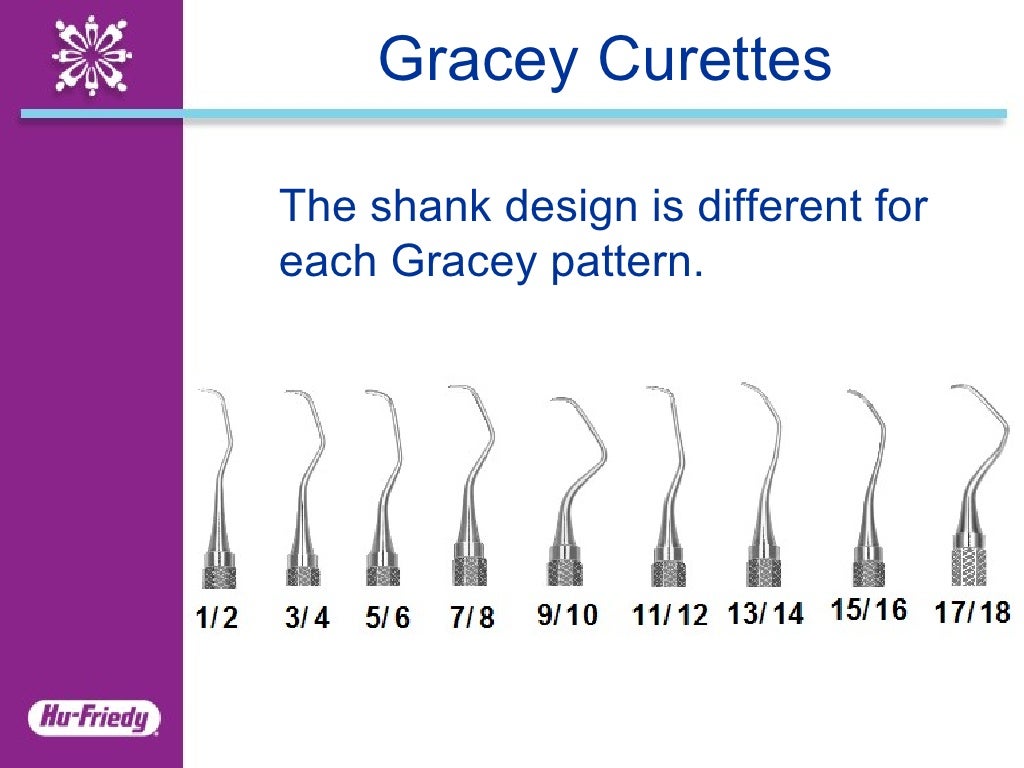 Gracey Curettes

The shank design is different for each Gracey pattern.

1/2 3/4 5/6 7/8 9/10 11/12 13/14 15/16 17/18

Hu-Friedy